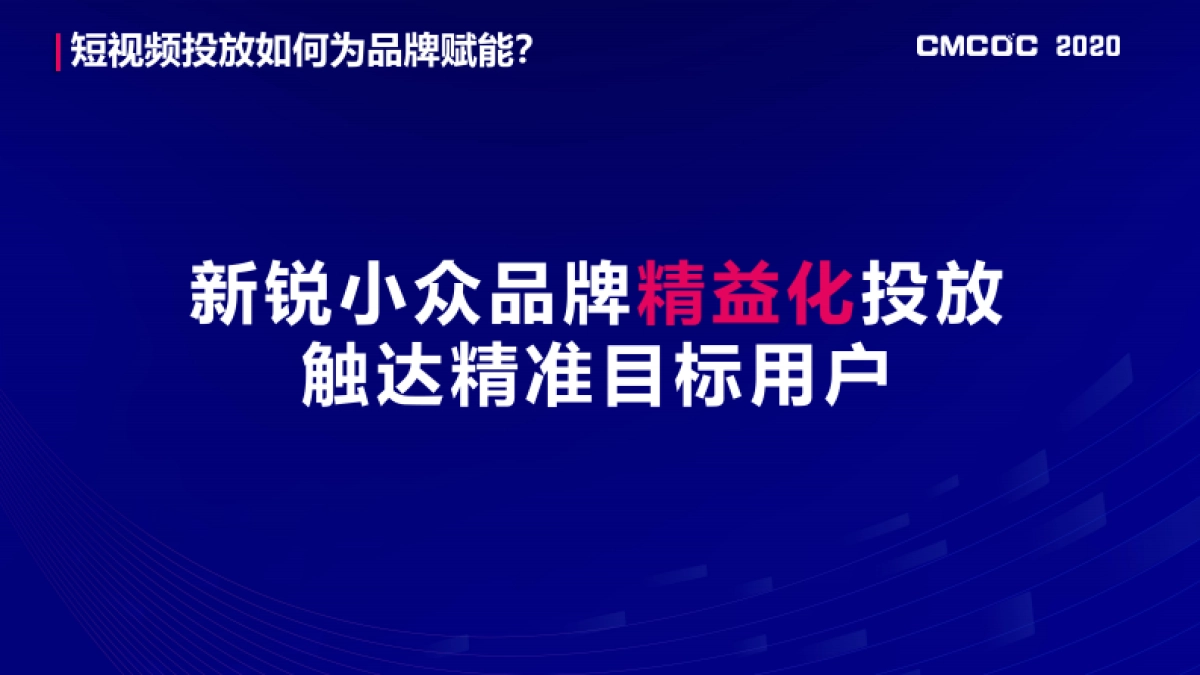 短视频投放如何为品牌赋能？

CMCOC 2020

新锐小众品牌精益化投放
触达精准目标用户